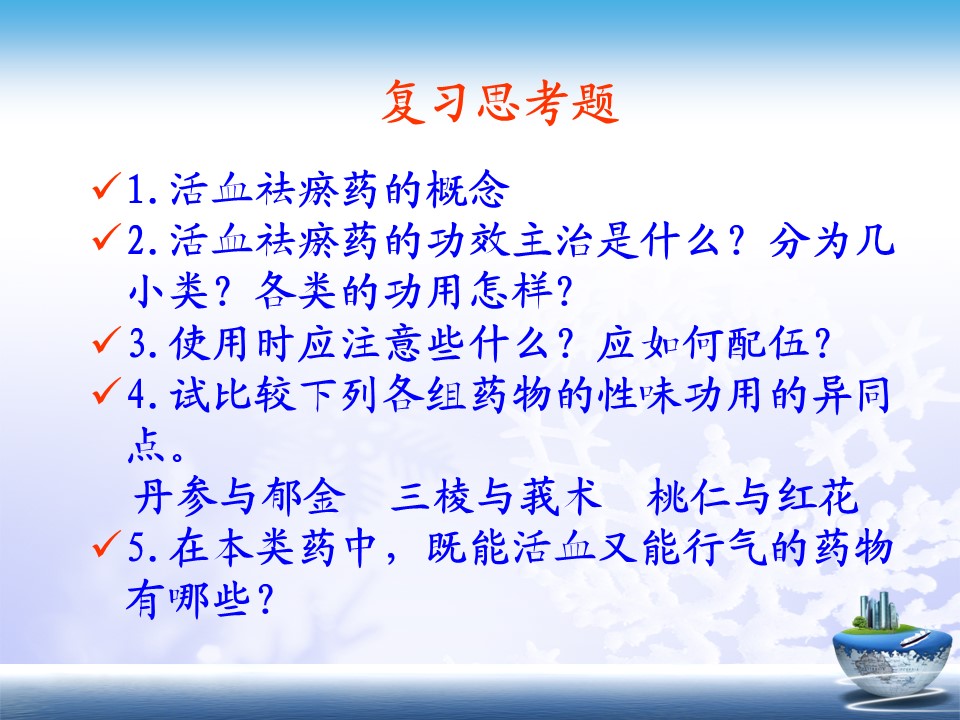 复习思考题

✓1.活血祛瘀药的概念

✓2.活血祛瘀药的功效主治是什么？分为几小类？各类的功用怎样？

✓3.使用时应注意些什么？应如何配伍？

✓4.试比较下列各组药物的性味功用的异同点。

丹参与郁金　三棱与莪术　桃仁与红花

✓5.在本类药中，既能活血又能行气的药物有哪些？